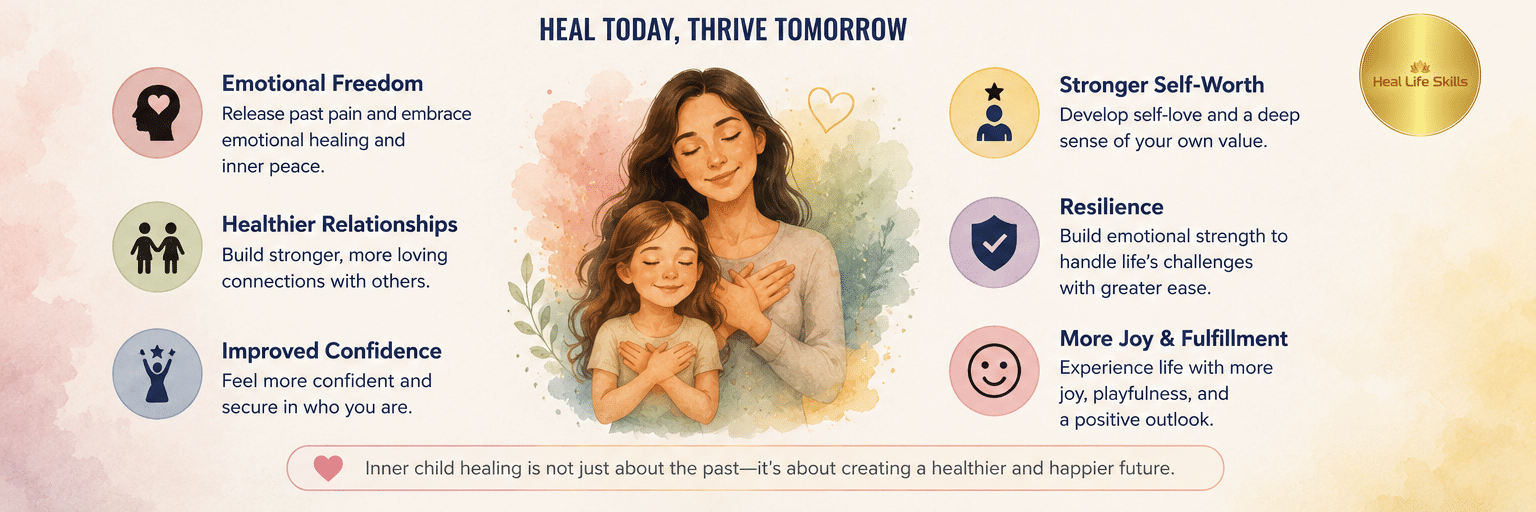 HEAL TODAY, THRIVE TOMORROW

Heal Life Skills

Emotional Freedom
Release past pain and embrace emotional healing and inner peace.

Healthier Relationships
Build stronger, more loving connections with others.

Improved Confidence
Feel more confident and secure in who you are.

Stronger Self-Worth
Develop self-love and a deep sense of your own value.

Resilience
Build emotional strength to handle life's challenges with greater ease.

More Joy & Fulfillment
Experience life with more joy, playfulness, and a positive outlook.

Inner child healing is not just about the past—it's about creating a healthier and happier future.